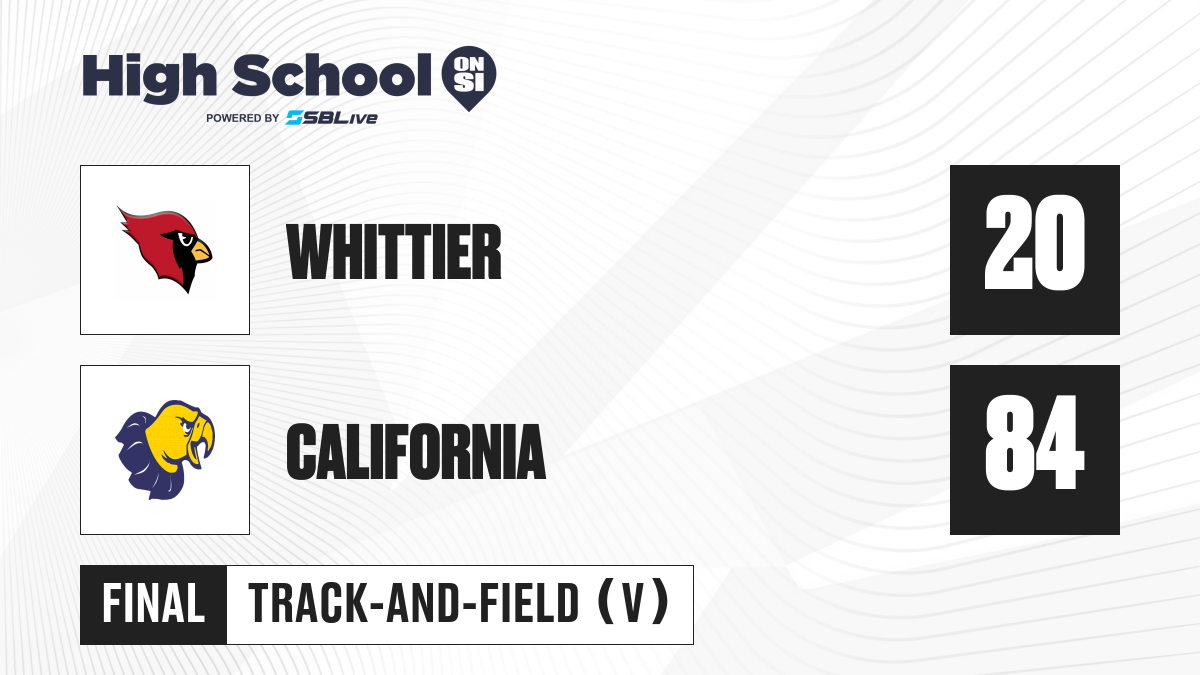 High School ON SI
POWERED BY SBLive

WHITTIER

20

CALIFORNIA

84

FINAL TRACK-AND-FIELD (V)